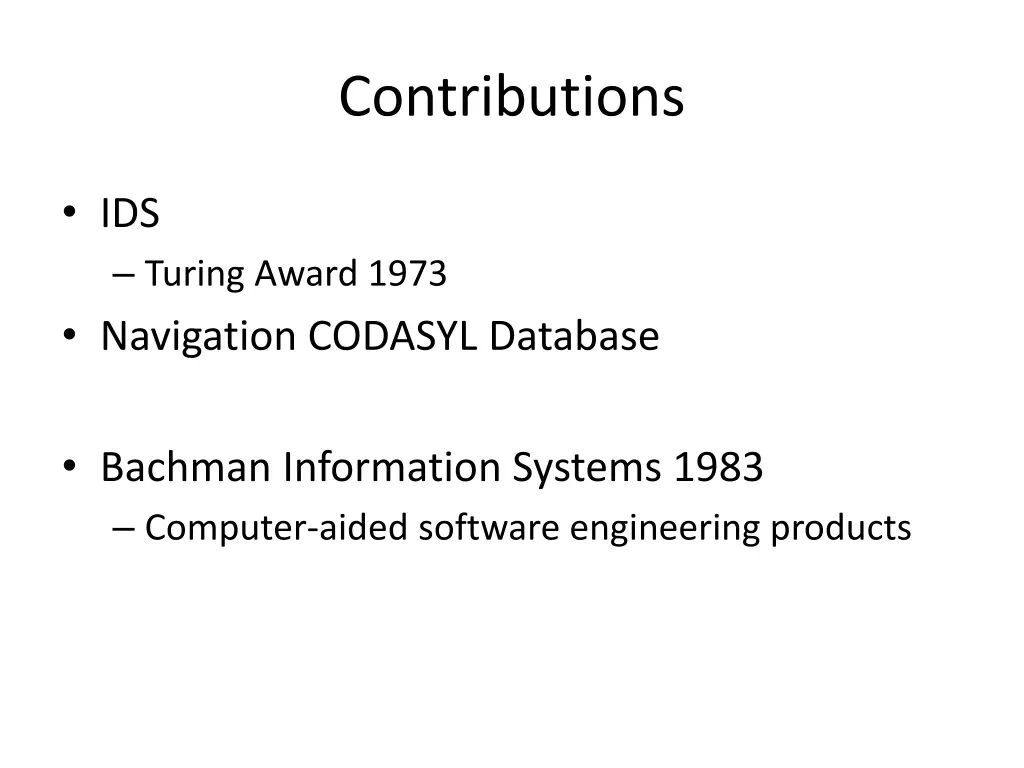 Contributions

• IDS
 – Turing Award 1973
• Navigation CODASYL Database

• Bachman Information Systems 1983
 – Computer-aided software engineering products